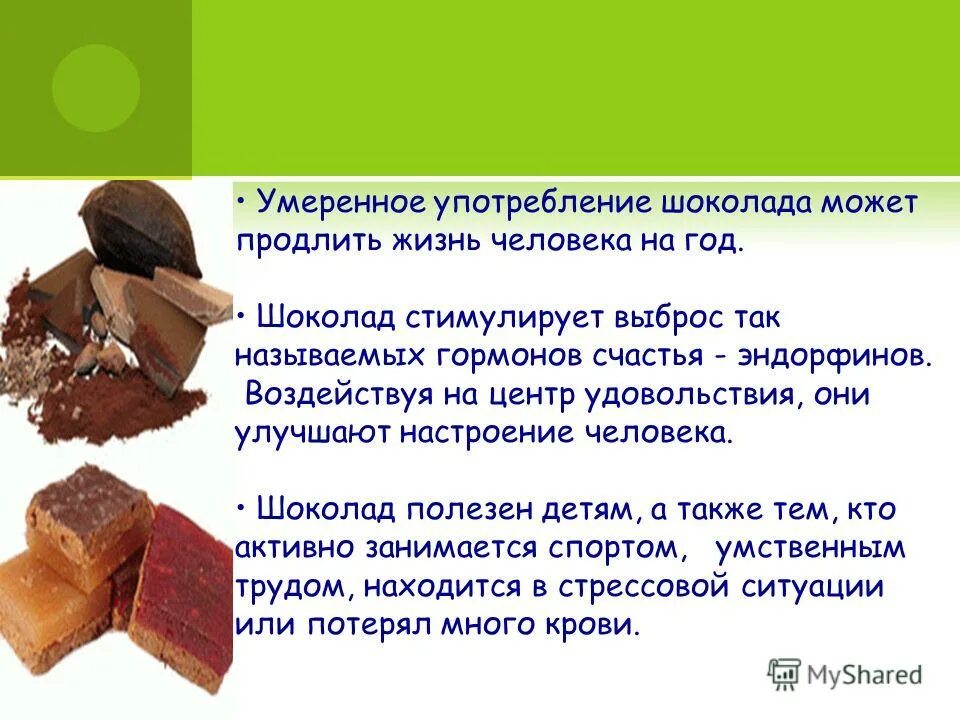 • Умеренное употребление шоколада может продлить жизнь человека на год.

• Шоколад стимулирует выброс так называемых гормонов счастья - эндорфинов. Воздействуя на центр удовольствия, они улучшают настроение человека.

• Шоколад полезен детям, а также тем, кто активно занимается спортом, умственным трудом, находится в стрессовой ситуации или потерял много крови.

MyShared